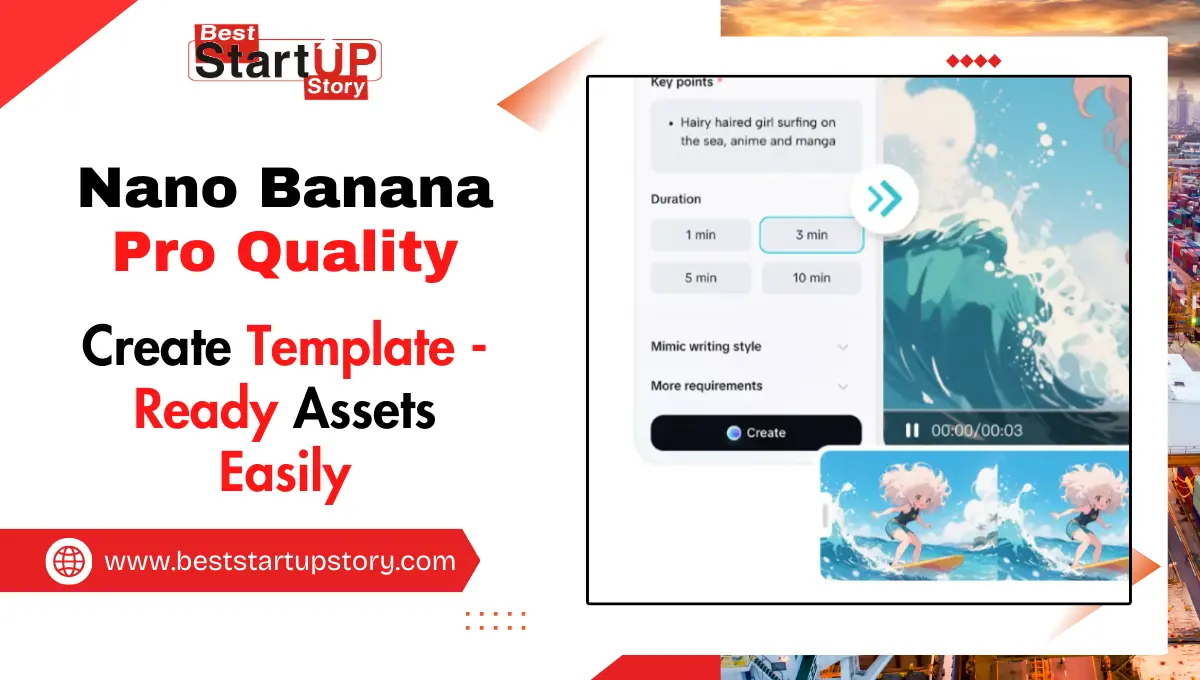 Best StartUP Story

Nano Banana
Pro Quality

Create Template - Ready Assets Easily

www.beststartupstory.com

Key points *

• Hairy haired girl surfing on the sea, anime and manga

Duration

1 min
3 min
5 min
10 min

Mimic writing style

More requirements

Create

00:00/00:03